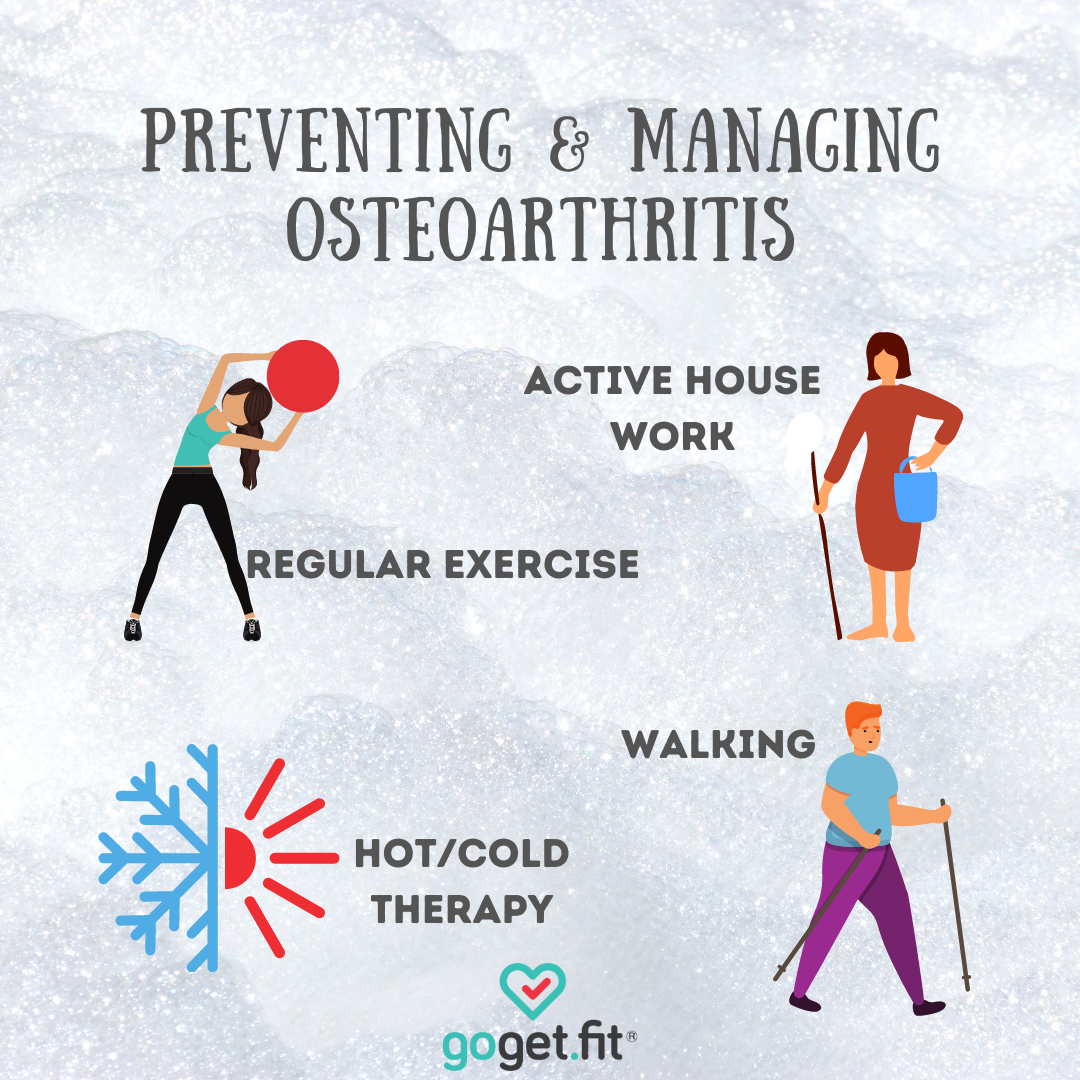 PREVENTING & MANAGING OSTEOARTHRITIS

ACTIVE HOUSE WORK

REGULAR EXERCISE

WALKING

HOT/COLD THERAPY

goget.fit®